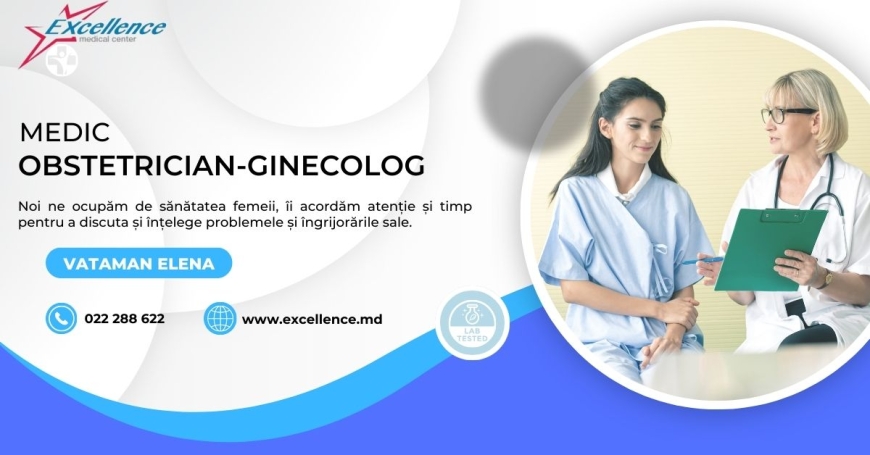 Excellence
medical center

MEDIC
OBSTETRICIAN-GINECOLOG

Noi ne ocupăm de sănătatea femeii, îi acordăm atenție și timp pentru a discuta și înțelege problemele și îngrijorările sale.

VATAMAN ELENA

022 288 622

www.excellence.md

LAB TESTED